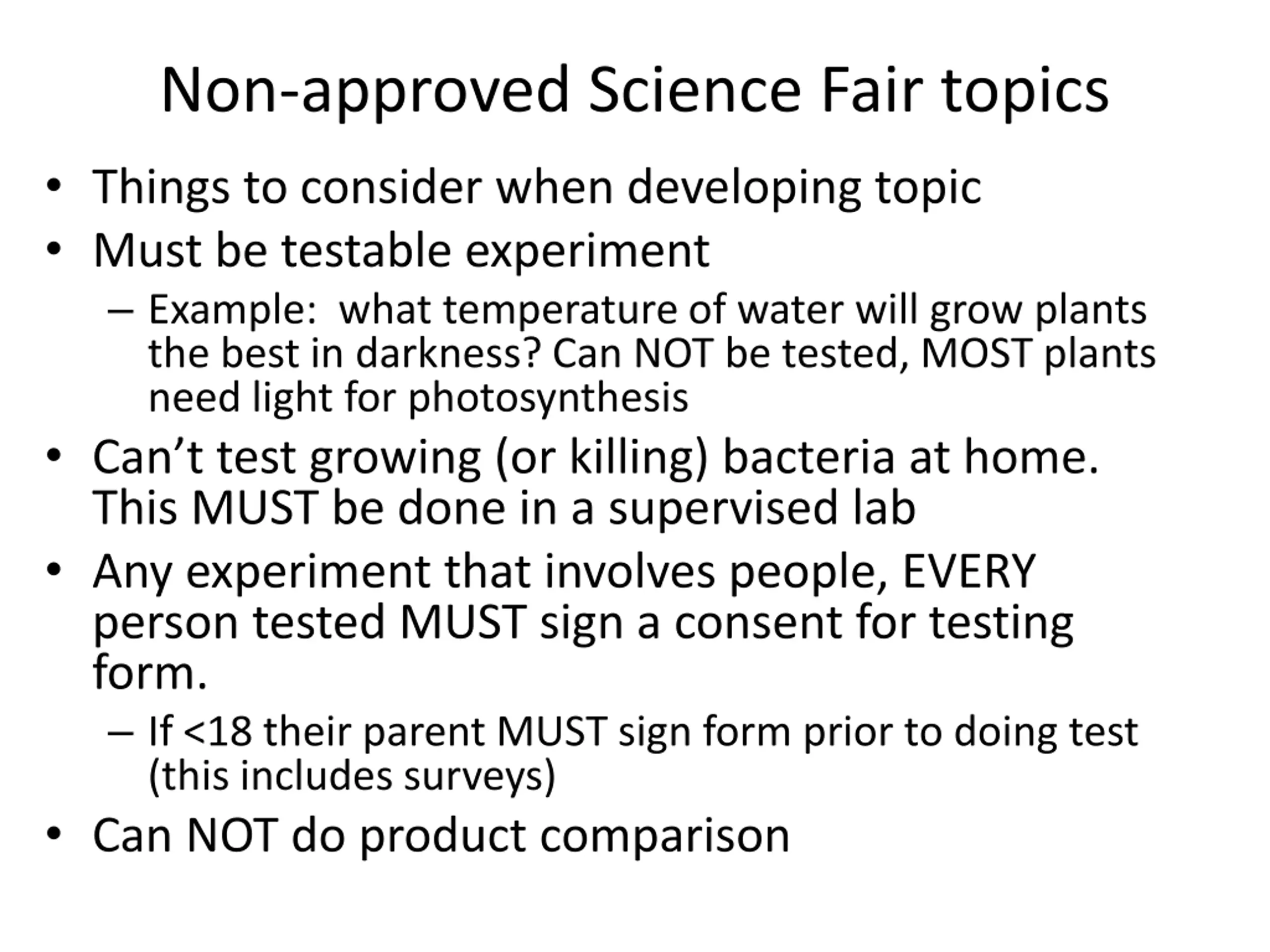 Non-approved Science Fair topics

• Things to consider when developing topic
• Must be testable experiment
– Example: what temperature of water will grow plants the best in darkness? Can NOT be tested, MOST plants need light for photosynthesis
• Can’t test growing (or killing) bacteria at home. This MUST be done in a supervised lab
• Any experiment that involves people, EVERY person tested MUST sign a consent for testing form.
– If <18 their parent MUST sign form prior to doing test (this includes surveys)
• Can NOT do product comparison